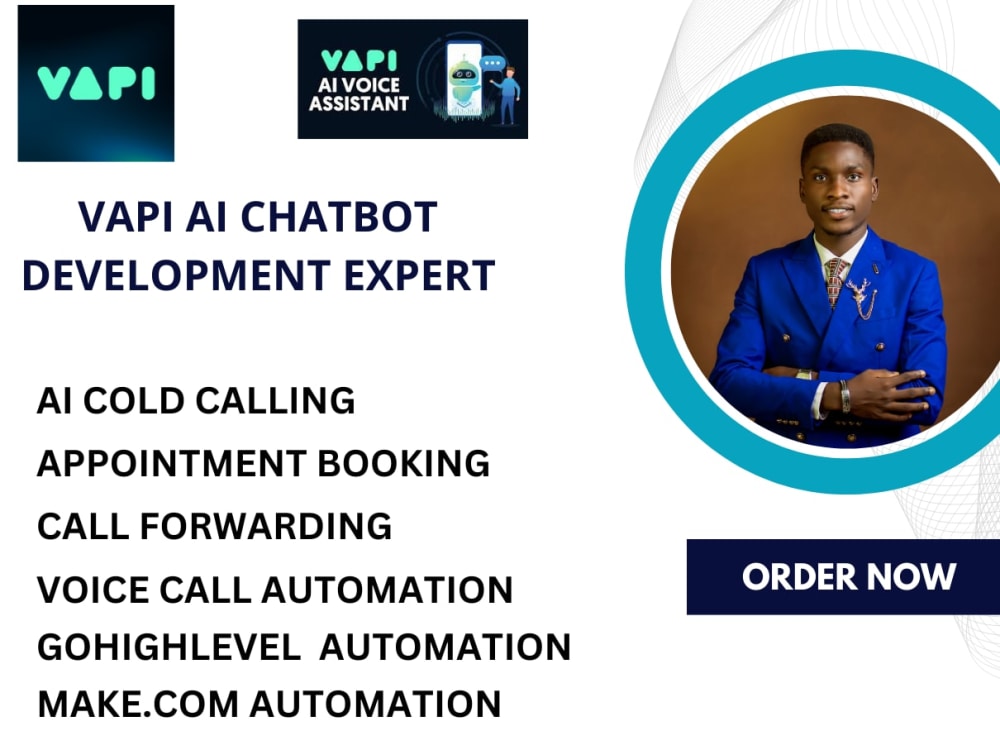 VAPI

VAPI
AI VOICE
ASSISTANT

VAPI AI CHATBOT
DEVELOPMENT EXPERT

AI COLD CALLING
APPOINTMENT BOOKING
CALL FORWARDING
VOICE CALL AUTOMATION
GOHIGHLEVEL AUTOMATION
MAKE.COM AUTOMATION

ORDER NOW